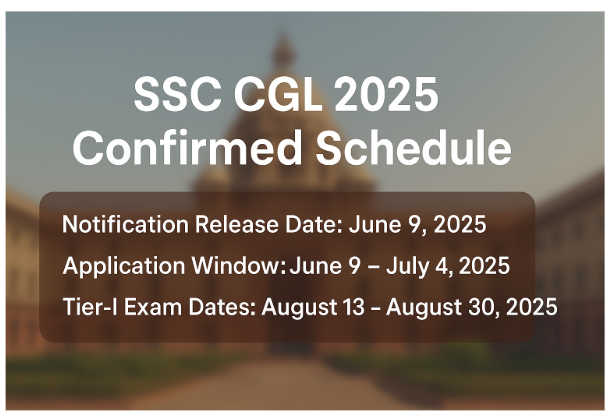 SSC CGL 2025
Confirmed Schedule

Notification Release Date: June 9, 2025

Application Window: June 9 – July 4, 2025

Tier-I Exam Dates: August 13 – August 30, 2025